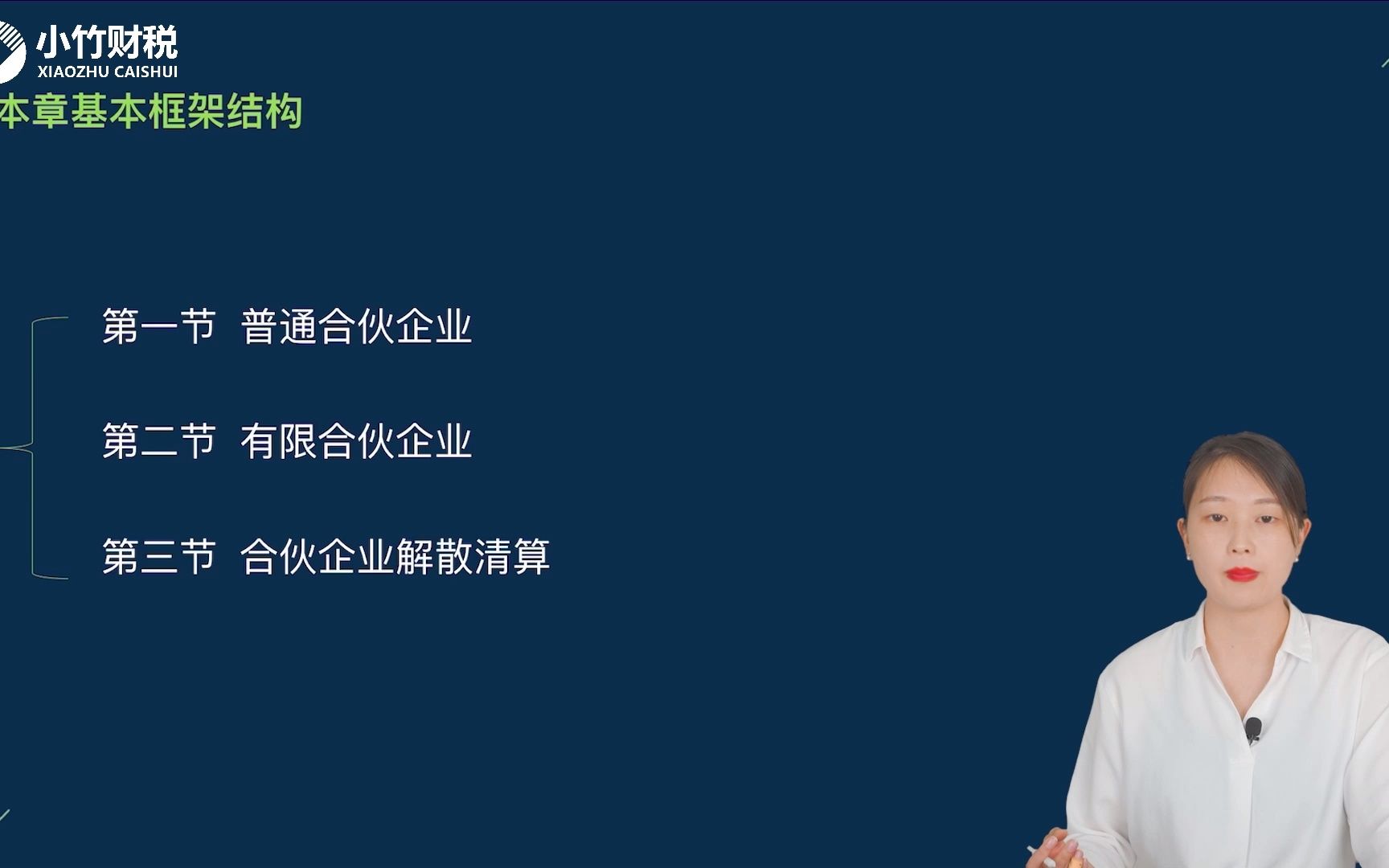 小竹财税
XIAOZHU CAISHUI

本章基本框架结构

第一节 普通合伙企业

第二节 有限合伙企业

第三节 合伙企业解散清算